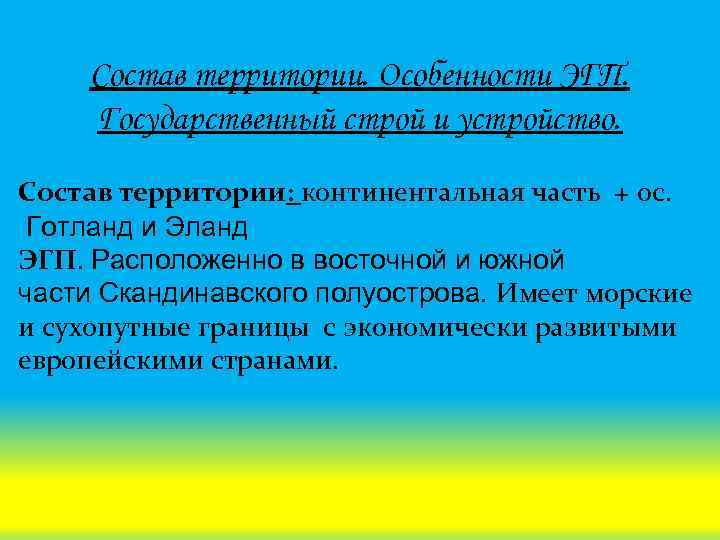 Состав территории. Особенности ЭГП. Государственный строй и устройство.

Состав территории: континентальная часть + ос. Готланд и Эланд
ЭГП. Расположенно в восточной и южной части Скандинавского полуострова. Имеет морские и сухопутные границы с экономически развитыми европейскими странами.